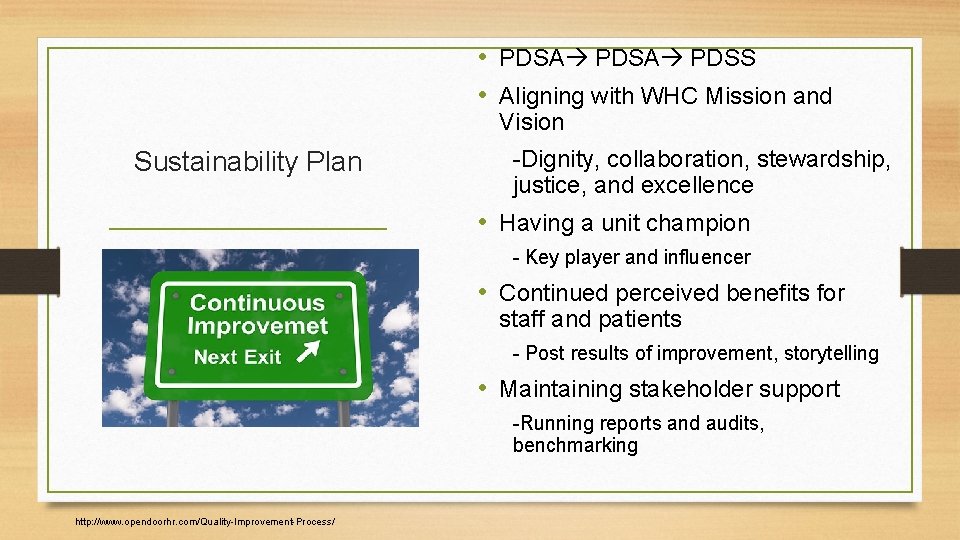 Sustainability Plan

Continuous Improvemet
Next Exit

• PDSA→ PDSA→ PDSS
• Aligning with WHC Mission and Vision
-Dignity, collaboration, stewardship, justice, and excellence
• Having a unit champion
- Key player and influencer
• Continued perceived benefits for staff and patients
- Post results of improvement, storytelling
• Maintaining stakeholder support
-Running reports and audits, benchmarking

http://www.opendoorhr.com/Quality-Improvement-Process/